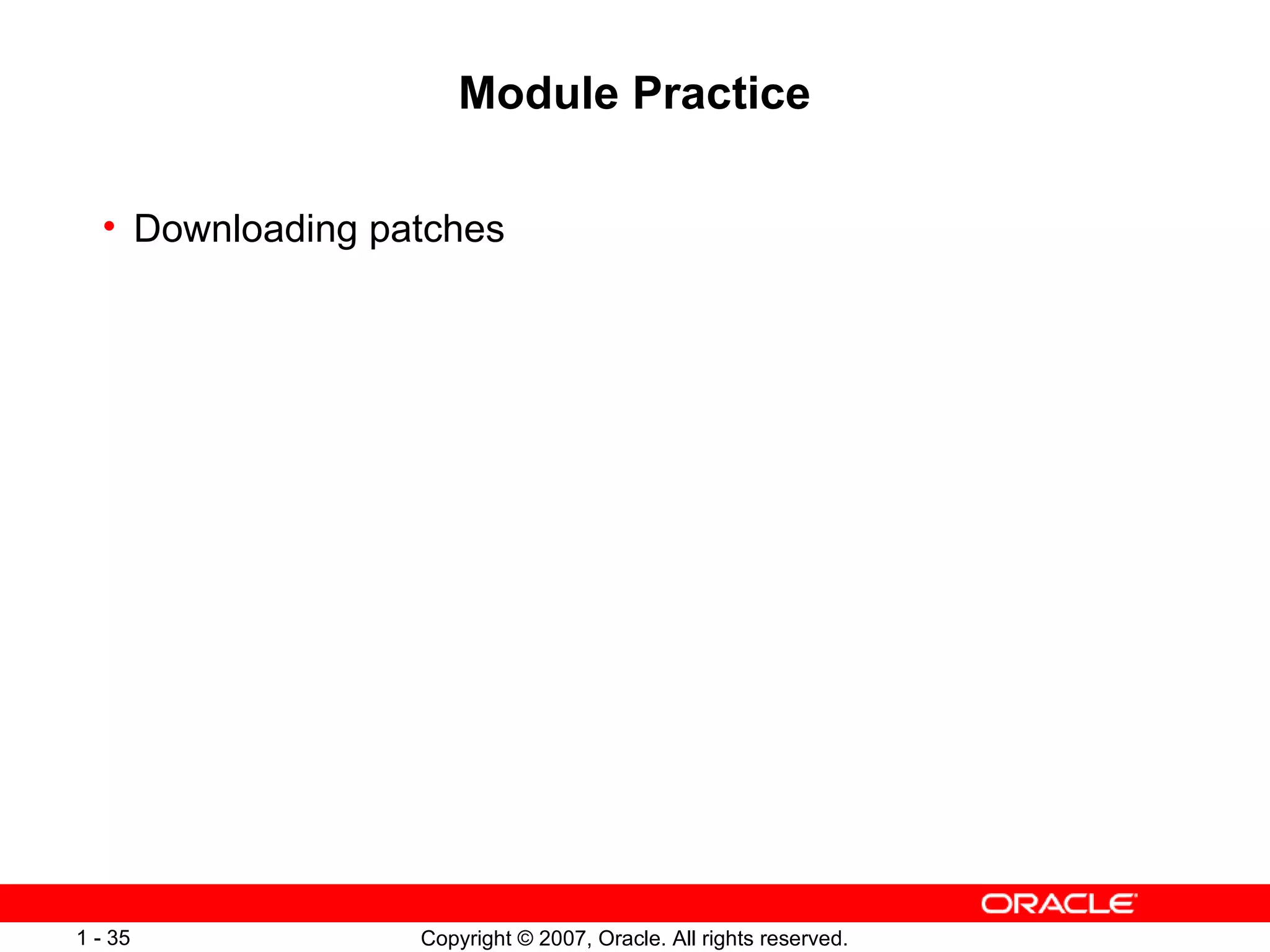 Module Practice

• Downloading patches

ORACLE

1 - 35

Copyright © 2007, Oracle. All rights reserved.